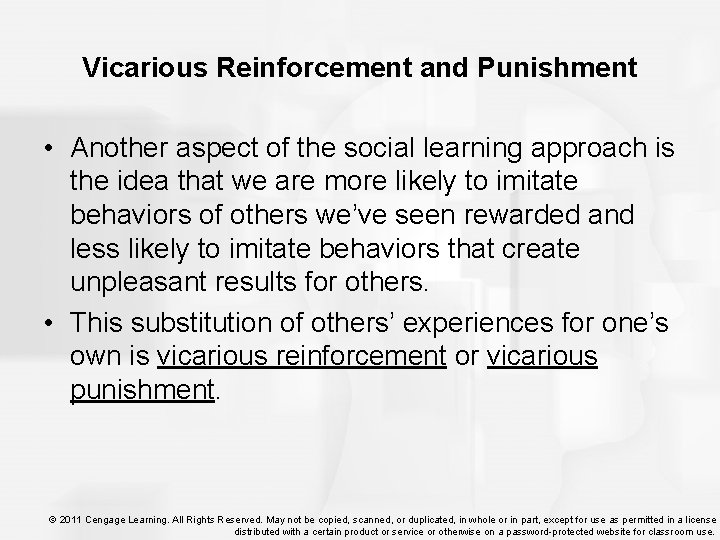 Vicarious Reinforcement and Punishment

• Another aspect of the social learning approach is the idea that we are more likely to imitate behaviors of others we've seen rewarded and less likely to imitate behaviors that create unpleasant results for others.

• This substitution of others' experiences for one's own is vicarious reinforcement or vicarious punishment.

© 2011 Cengage Learning. All Rights Reserved. May not be copied, scanned, or duplicated, in whole or in part, except for use as permitted in a license distributed with a certain product or service or otherwise on a password-protected website for classroom use.